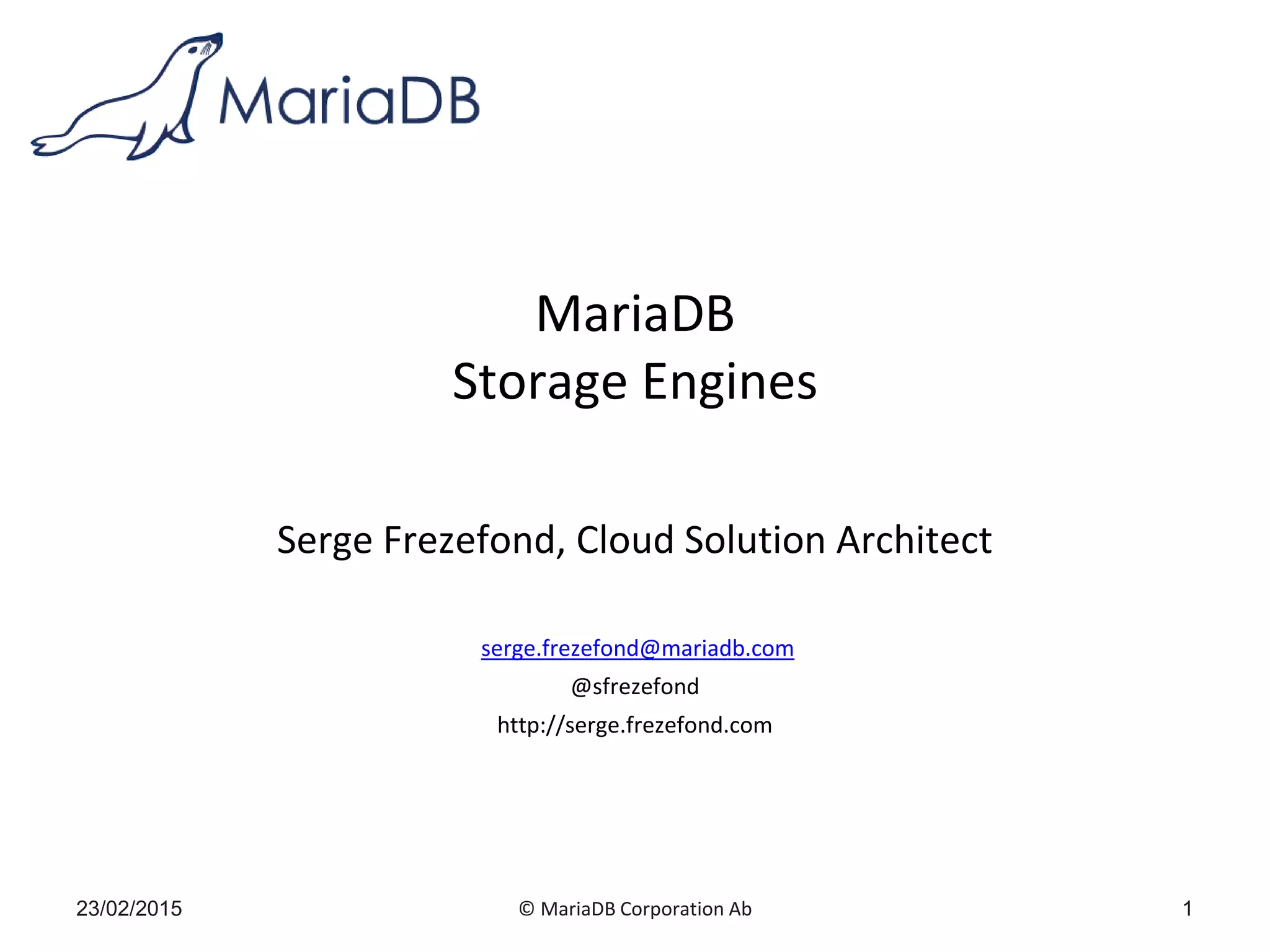 MariaDB

MariaDB
Storage Engines

Serge Frezefond, Cloud Solution Architect

serge.frezefond@mariadb.com
@sfrezefond
http://serge.frezefond.com

23/02/2015
© MariaDB Corporation Ab
1